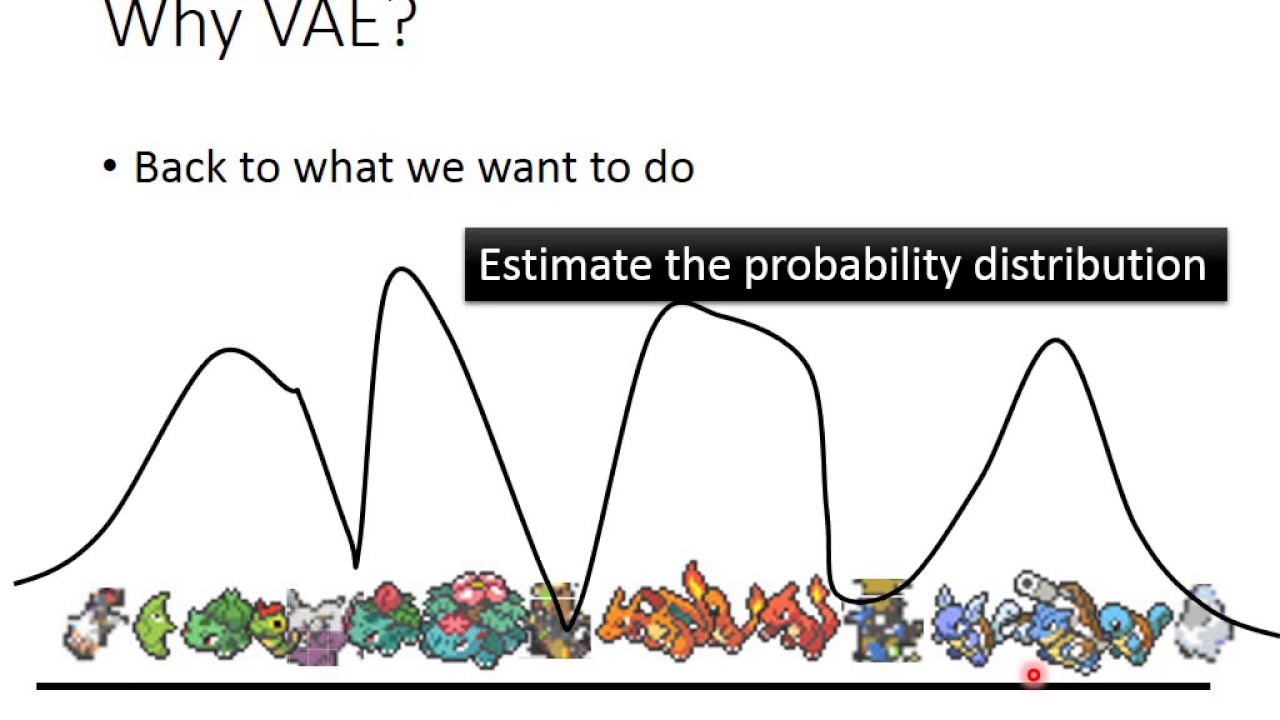 Why VAE?

• Back to what we want to do

Estimate the probability distribution